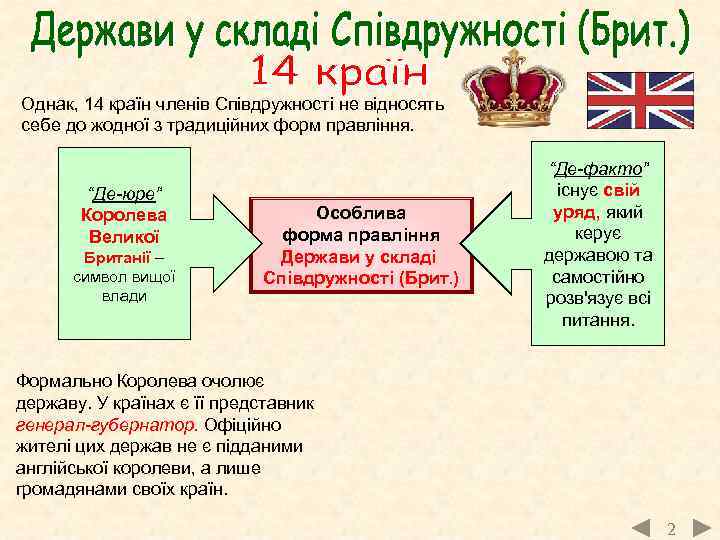 Держави у складі Співдружності (Брит.)

14 країн

Однак, 14 країн членів Співдружності не відносять себе до жодної з традиційних форм правління.

"Де-юре" Королева Великої Британії – символ вищої влади

Особлива форма правління Держави у складі Співдружності (Брит.)

"Де-факто" існує свій уряд, який керує державою та самостійно розв'язує всі питання.

Формально Королева очолює державу. У країнах є її представник генерал-губернатор. Офіційно жителі цих держав не є підданими англійської королеви, а лише громадянами своїх країн.

2